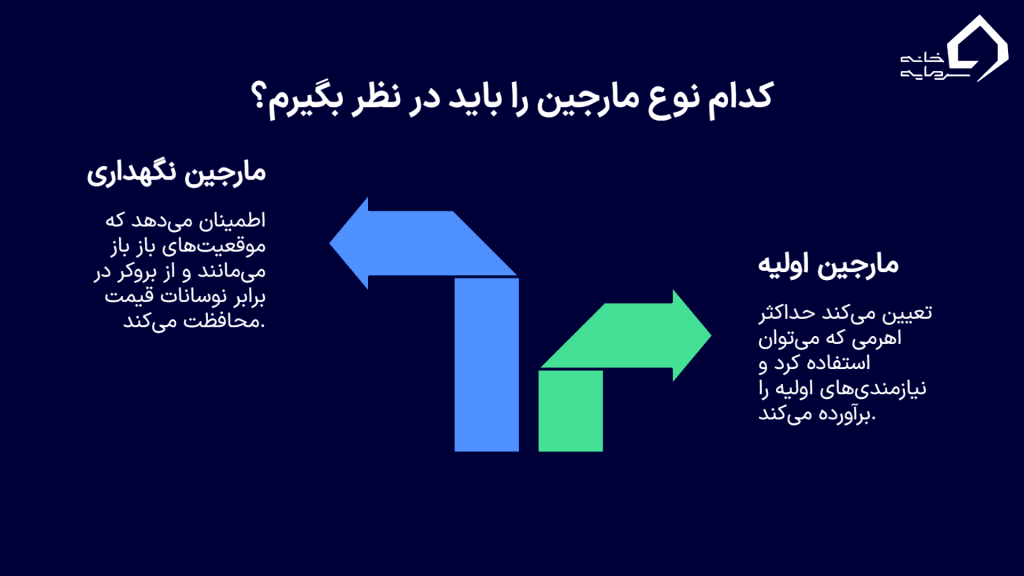 خانه سرمایه

کدام نوع مارجین را باید در نظر بگیرم؟

مارجین نگهداری

اطمینان می‌دهد که موقعیت‌های باز باز می‌مانند و از بروکر در برابر نوسانات قیمت محافظت می‌کند.

مارجین اولیه

تعیین می‌کند حداکثر اهرمی که می‌توان استفاده کرد و نیازمندی‌های اولیه را برآورده می‌کند.